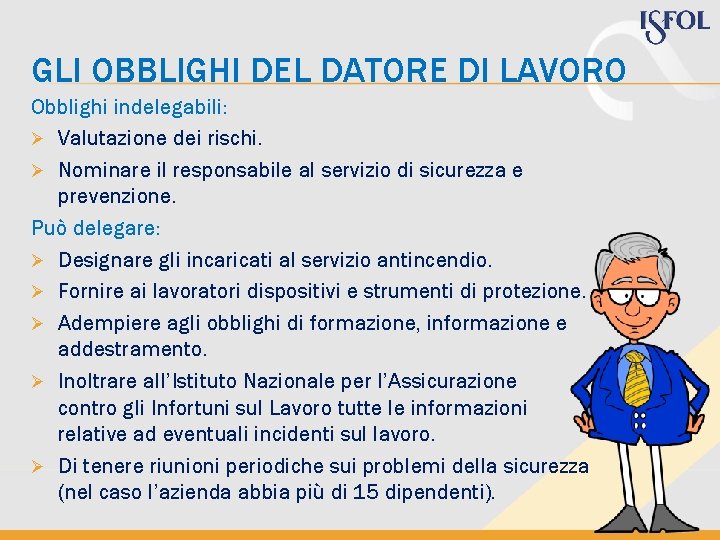 ISFOL

GLI OBBLIGHI DEL DATORE DI LAVORO

Obblighi indelegabili:

➢ Valutazione dei rischi.

➢ Nominare il responsabile al servizio di sicurezza e prevenzione.

Può delegare:

➢ Designare gli incaricati al servizio antincendio.

➢ Fornire ai lavoratori dispositivi e strumenti di protezione.

➢ Adempiere agli obblighi di formazione, informazione e addestramento.

➢ Inoltrare all'Istituto Nazionale per l'Assicurazione contro gli Infortuni sul Lavoro tutte le informazioni relative ad eventuali incidenti sul lavoro.

➢ Di tenere riunioni periodiche sui problemi della sicurezza (nel caso l'azienda abbia più di 15 dipendenti).